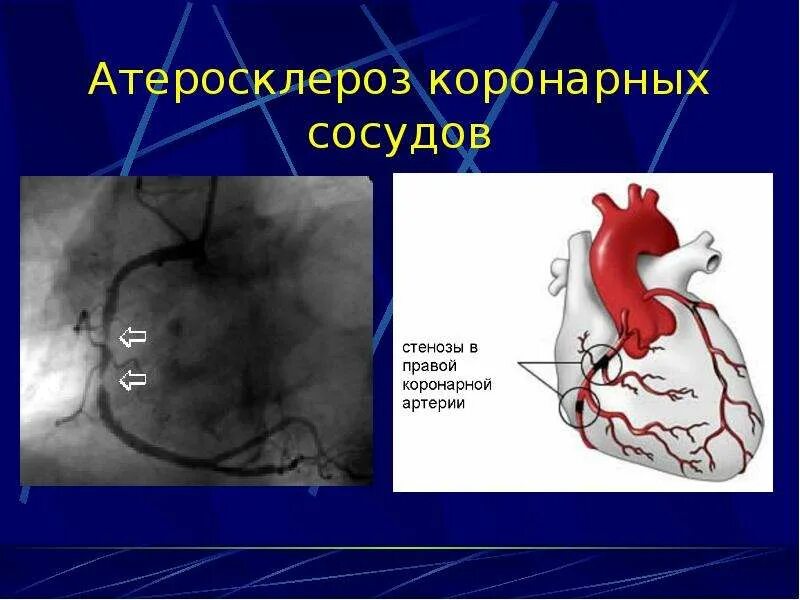 Атеросклероз коронарных сосудов

стенозы в правой коронарной артерии